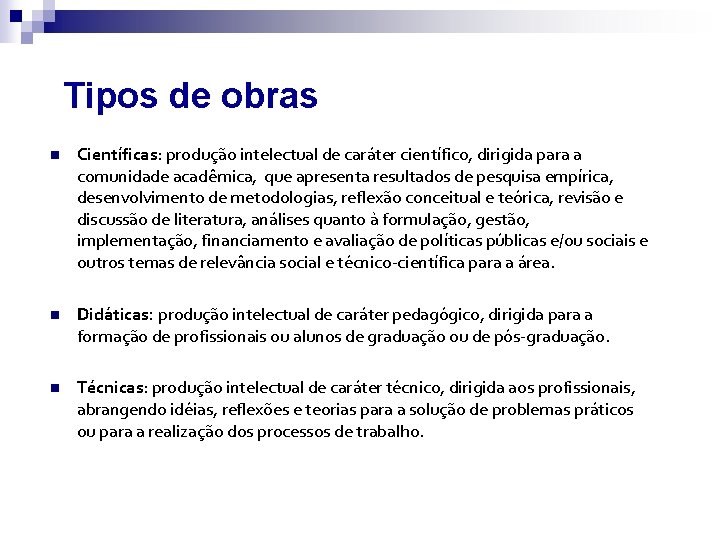 Tipos de obras

Científicas: produção intelectual de caráter científico, dirigida para a comunidade acadêmica, que apresenta resultados de pesquisa empírica, desenvolvimento de metodologias, reflexão conceitual e teórica, revisão e discussão de literatura, análises quanto à formulação, gestão, implementação, financiamento e avaliação de políticas públicas e/ou sociais e outros temas de relevância social e técnico-científica para a área.

Didáticas: produção intelectual de caráter pedagógico, dirigida para a formação de profissionais ou alunos de graduação ou de pós-graduação.

Técnicas: produção intelectual de caráter técnico, dirigida aos profissionais, abrangendo idéias, reflexões e teorias para a solução de problemas práticos ou para a realização dos processos de trabalho.